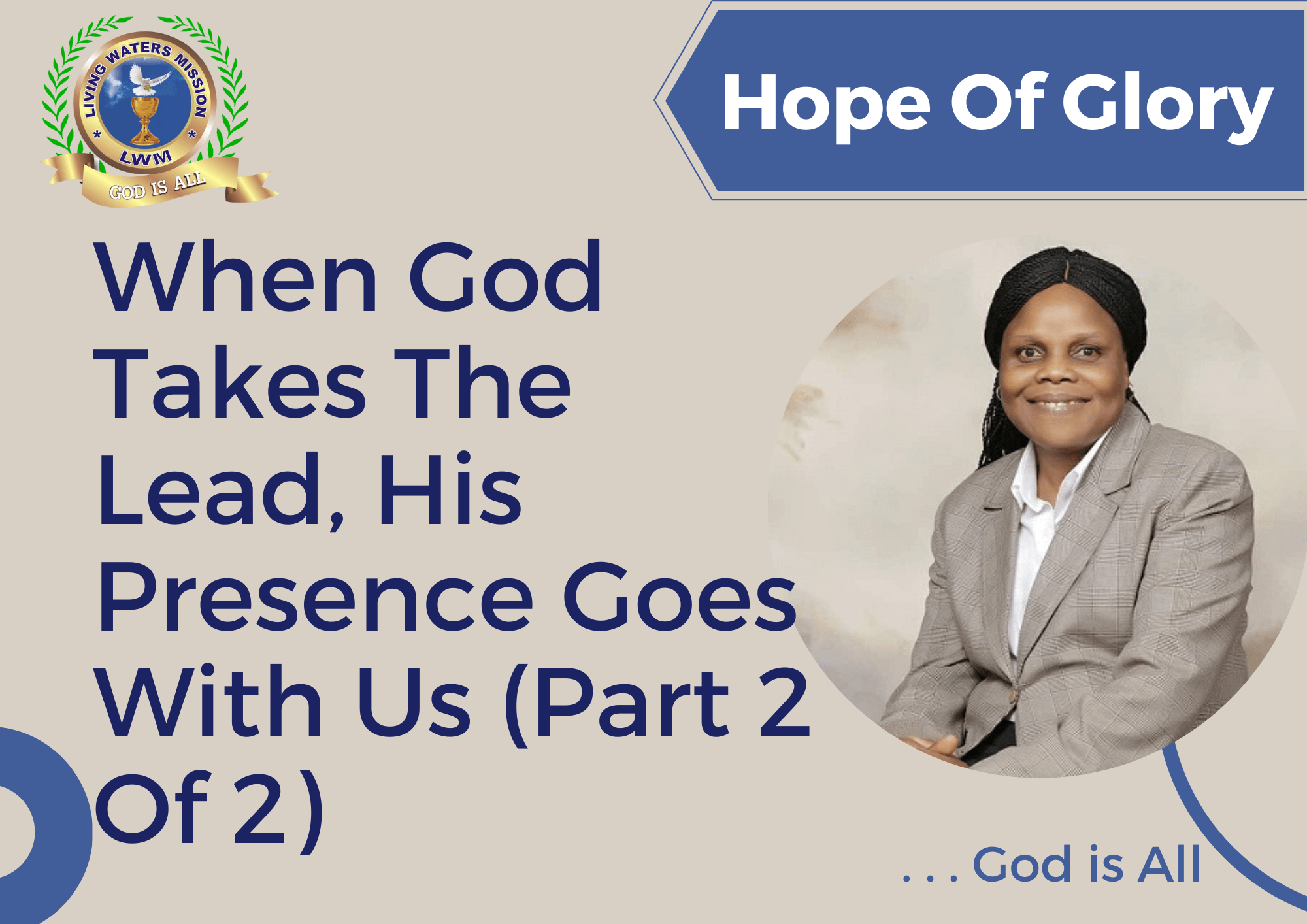 LIVING WATERS MISSION
LWM
GOD IS ALL

Hope Of Glory

When God Takes The Lead, His Presence Goes With Us (Part 2 Of 2)

. . . God is All